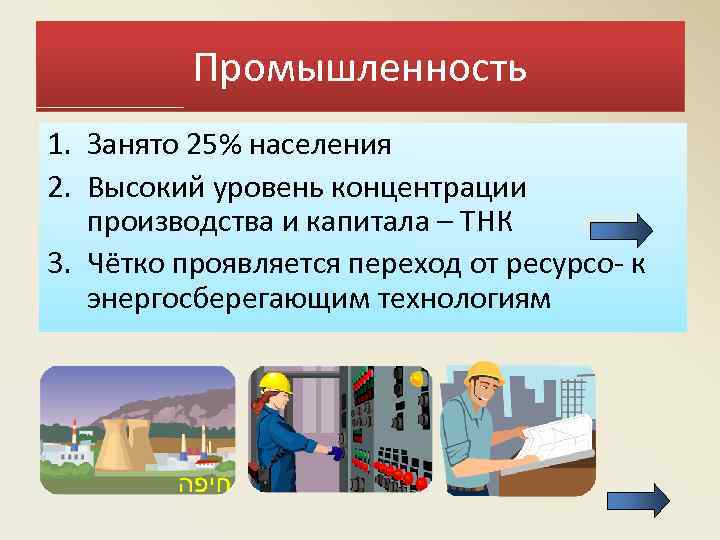 Промышленность

1. Занято 25% населения
2. Высокий уровень концентрации производства и капитала – ТНК
3. Чётко проявляется переход от ресурсо- к энергосберегающим технологиям

חיפה